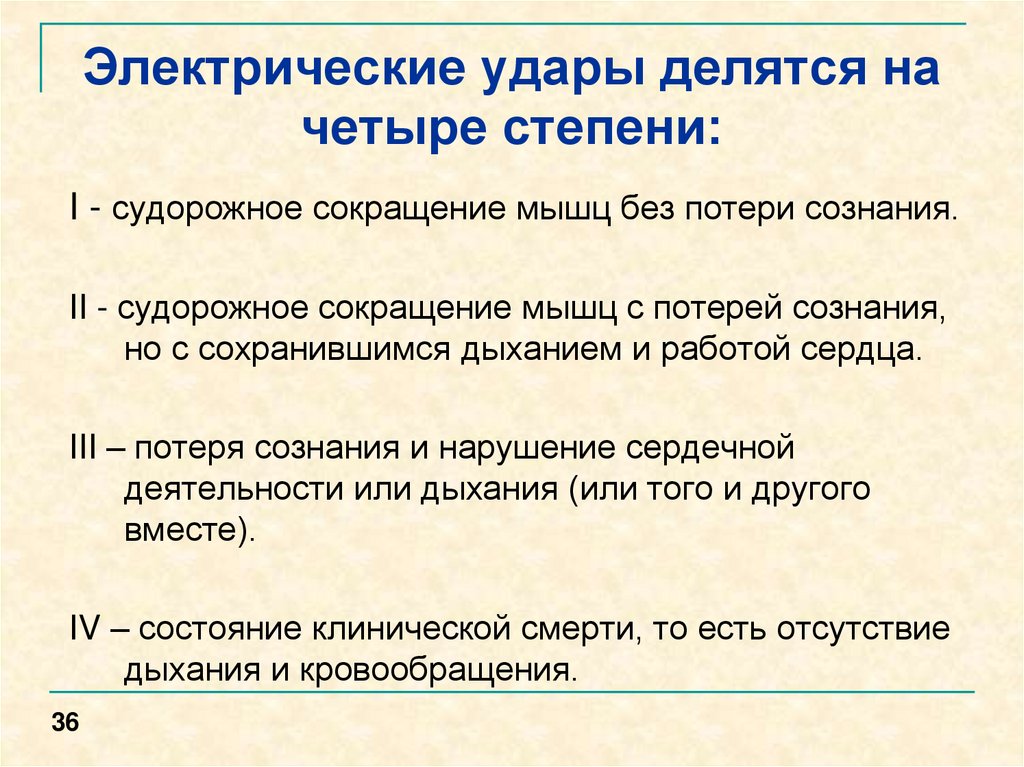 Электрические удары делятся на четыре степени:

I - судорожное сокращение мышц без потери сознания.

II - судорожное сокращение мышц с потерей сознания, но с сохранившимся дыханием и работой сердца.

III – потеря сознания и нарушение сердечной деятельности или дыхания (или того и другого вместе).

IV – состояние клинической смерти, то есть отсутствие дыхания и кровообращения.

36